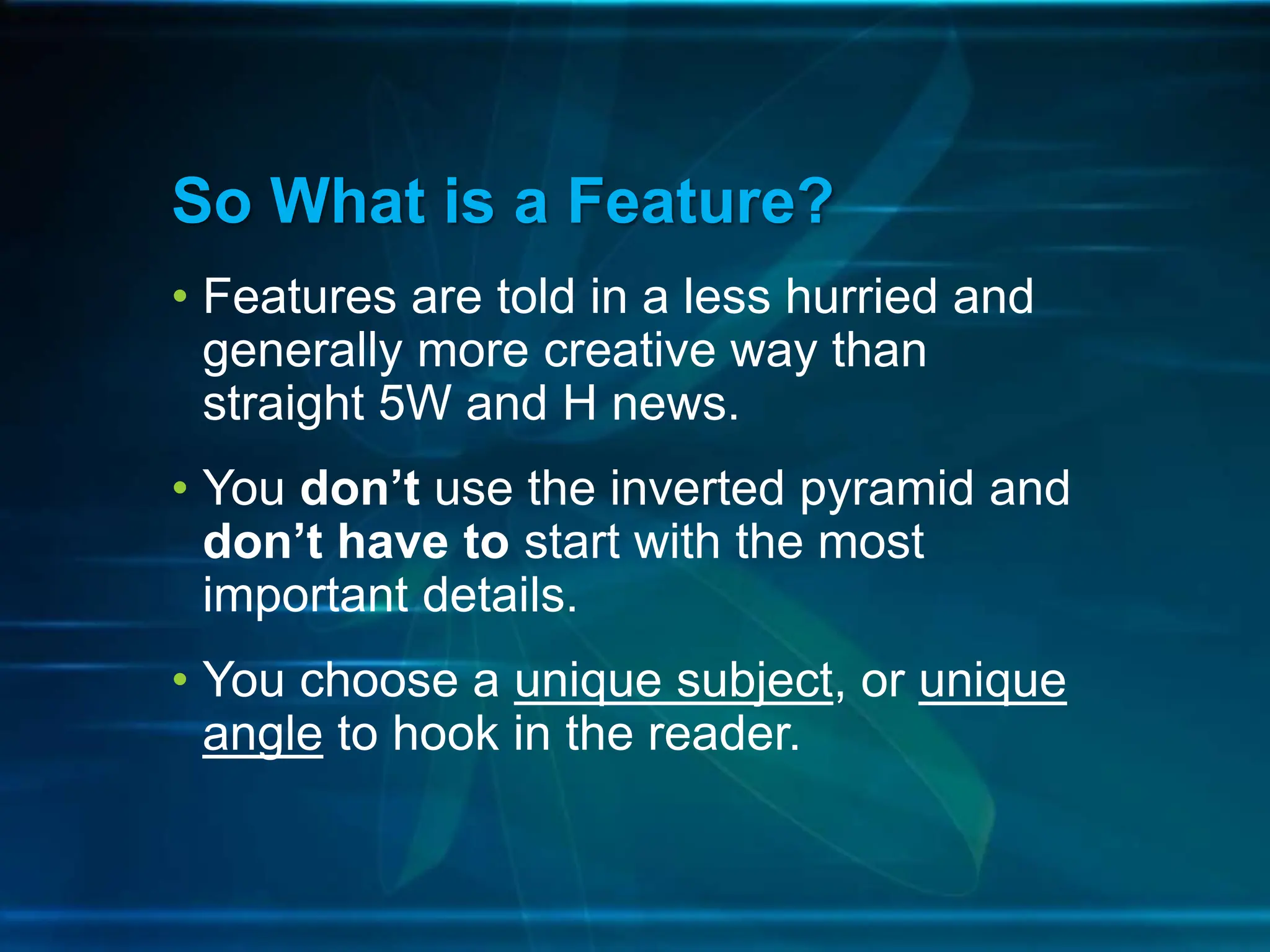 So What is a Feature?

• Features are told in a less hurried and generally more creative way than straight 5W and H news.

• You don’t use the inverted pyramid and don’t have to start with the most important details.

• You choose a unique subject, or unique angle to hook in the reader.